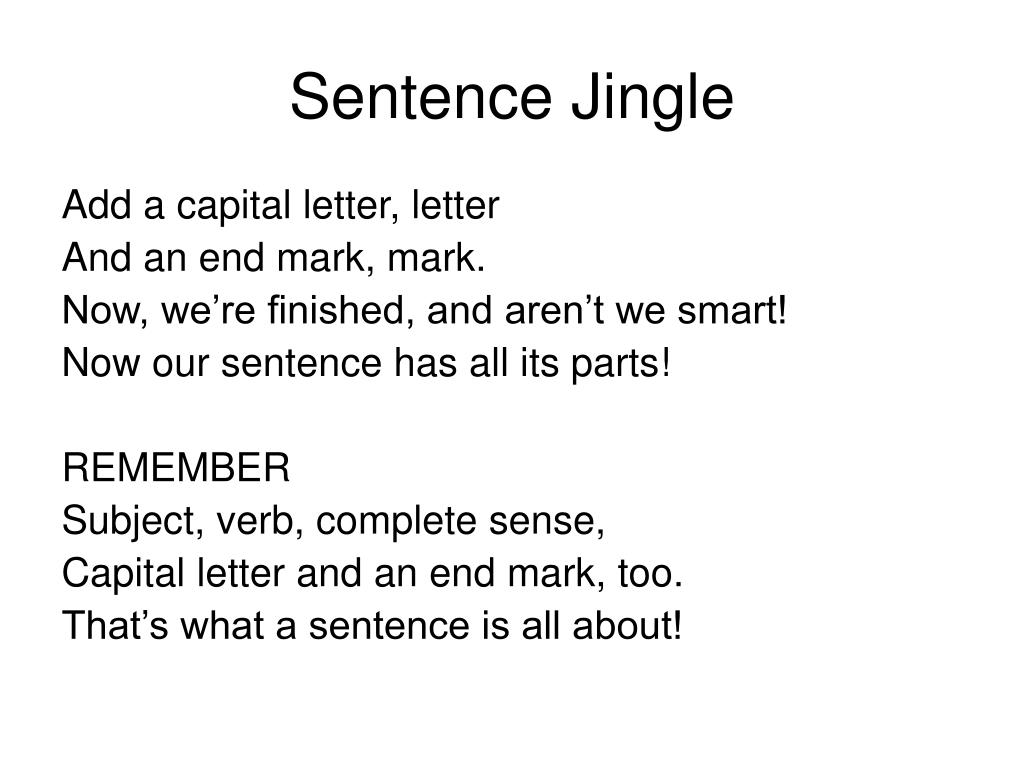 Sentence Jingle

Add a capital letter, letter
And an end mark, mark.
Now, we’re finished, and aren’t we smart!
Now our sentence has all its parts!

REMEMBER
Subject, verb, complete sense,
Capital letter and an end mark, too.
That’s what a sentence is all about!